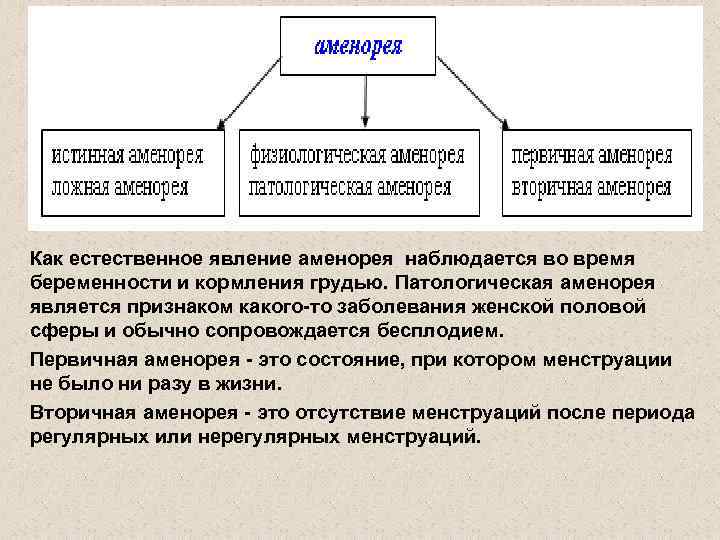 аменорея

истинная аменорея
ложная аменорея

физиологическая аменорея
патологическая аменорея

первичная аменорея
вторичная аменорея

Как естественное явление аменорея наблюдается во время беременности и кормления грудью. Патологическая аменорея является признаком какого-то заболевания женской половой сферы и обычно сопровождается бесплодием.

Первичная аменорея - это состояние, при котором менструации не было ни разу в жизни.

Вторичная аменорея - это отсутствие менструаций после периода регулярных или нерегулярных менструаций.